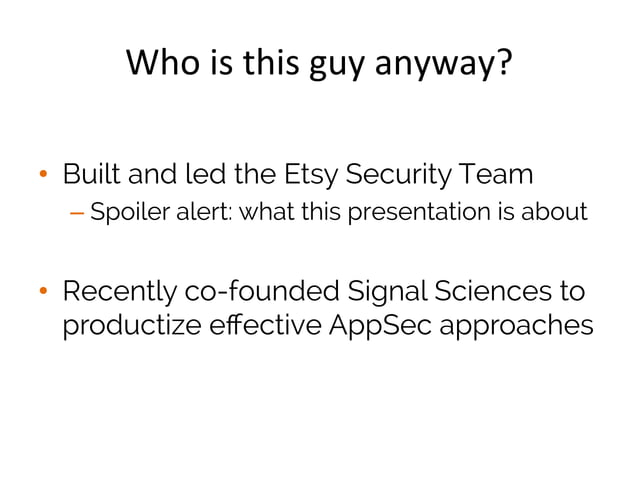 Who is this guy anyway?

• Built and led the Etsy Security Team
– Spoiler alert: what this presentation is about

• Recently co-founded Signal Sciences to productize effective AppSec approaches